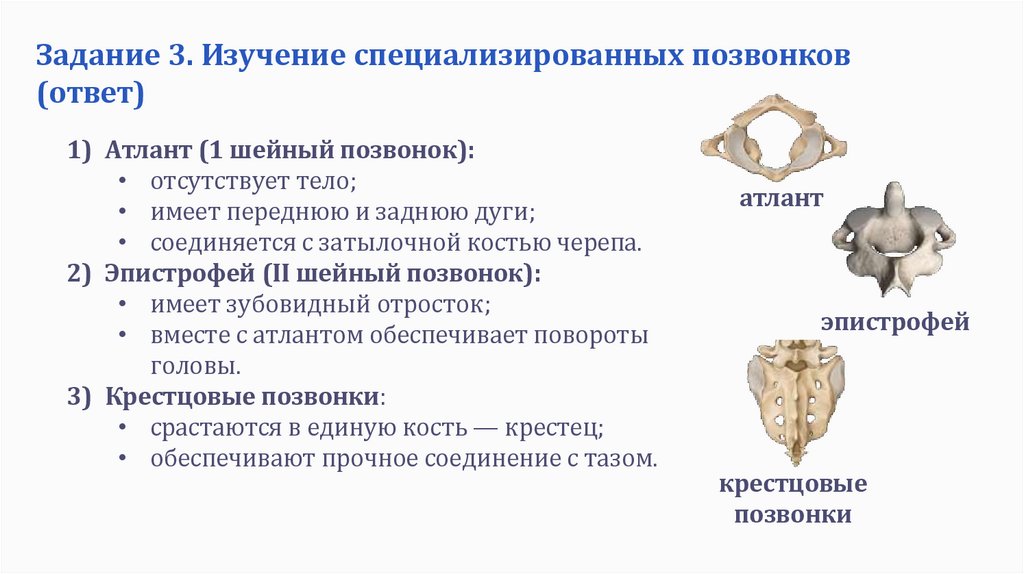 Задание 3. Изучение специализированных позвонков (ответ)

1) Атлант (1 шейный позвонок):
• отсутствует тело;
• имеет переднюю и заднюю дуги;
• соединяется с затылочной костью черепа.
2) Эпистрофей (II шейный позвонок):
• имеет зубовидный отросток;
• вместе с атлантом обеспечивает повороты головы.
3) Крестцовые позвонки:
• срастаются в единую кость — крестец;
• обеспечивают прочное соединение с тазом.

атлант

эпистрофей

крестцовые позвонки